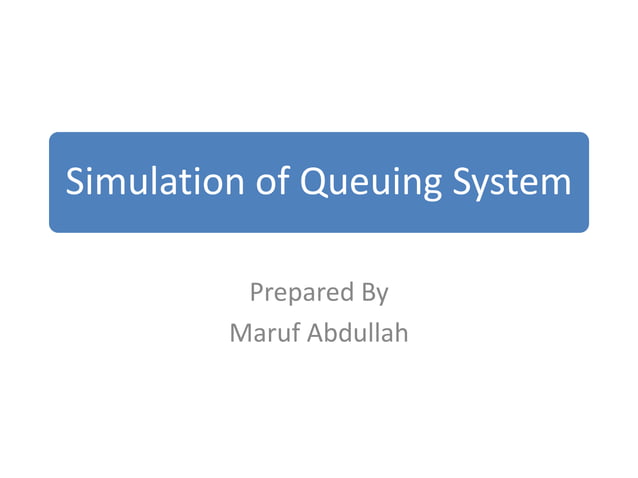 Simulation of Queuing System

Prepared By
Maruf Abdullah